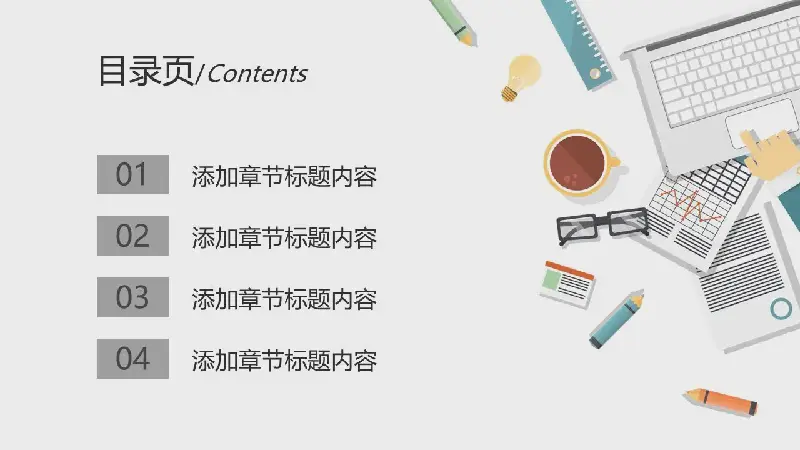 目录页/Contents

01 添加章节标题内容

02 添加章节标题内容

03 添加章节标题内容

04 添加章节标题内容